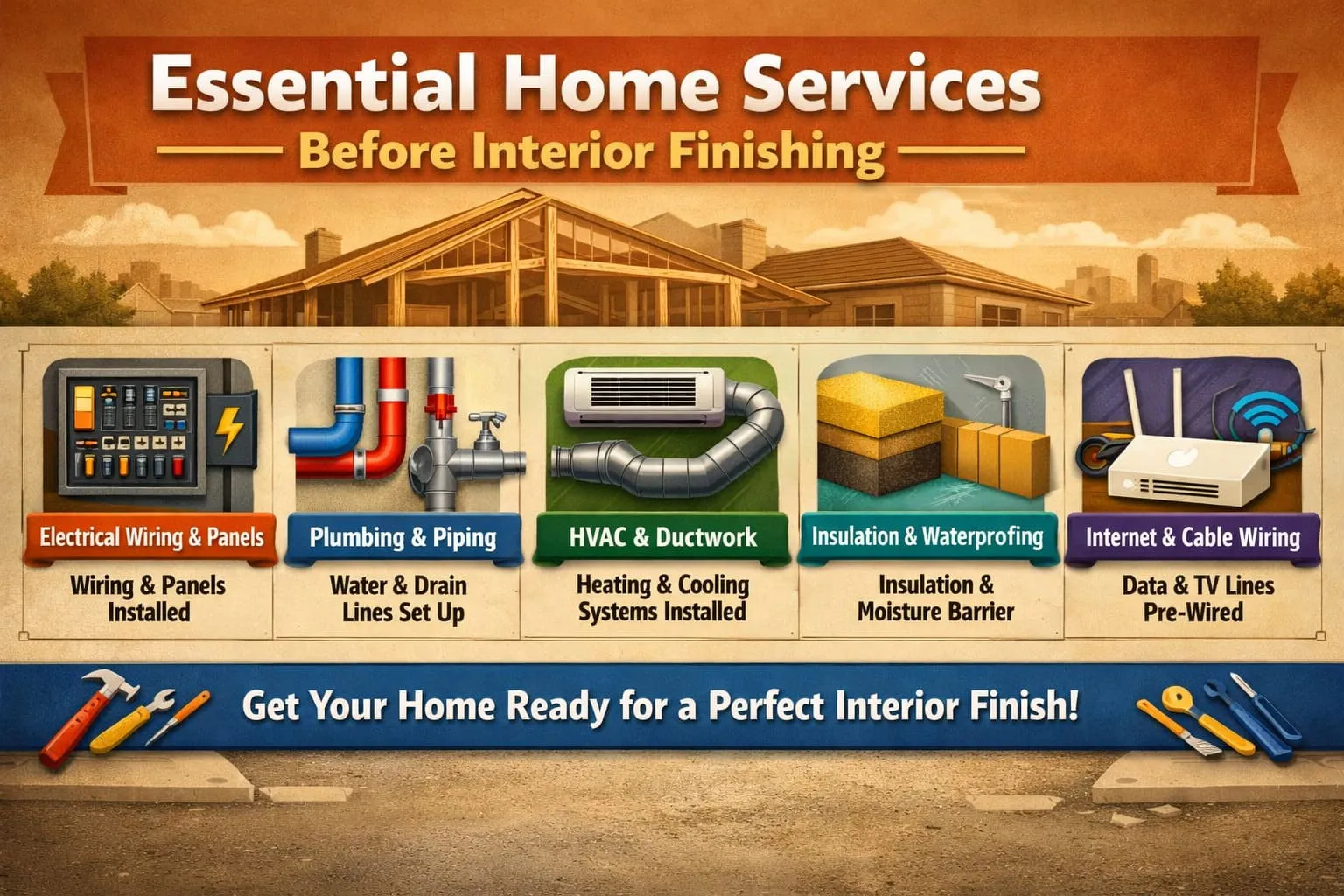 Essential Home Services

Before Interior Finishing

Electrical Wiring & Panels

Wiring & Panels Installed

Plumbing & Piping

Water & Drain Lines Set Up

HVAC & Ductwork

Heating & Cooling Systems Installed

Insulation & Waterprofing

Insulation & Moisture Barrier

Internet & Cable Wiring

Data & TV Lines Pre-Wired

Get Your Home Ready for a Perfect Interior Finish!